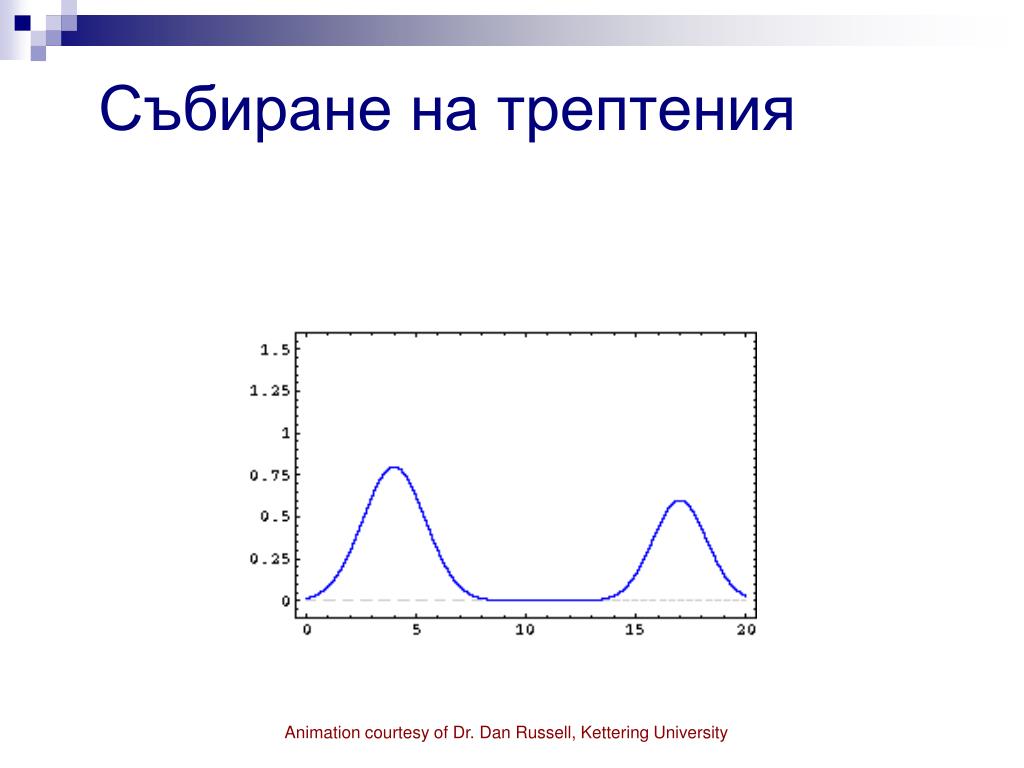 Събиране на трептения

1.5
1.25
1
0.75
0.5
0.25
0

0 5 10 15 20

Animation courtesy of Dr. Dan Russell, Kettering University